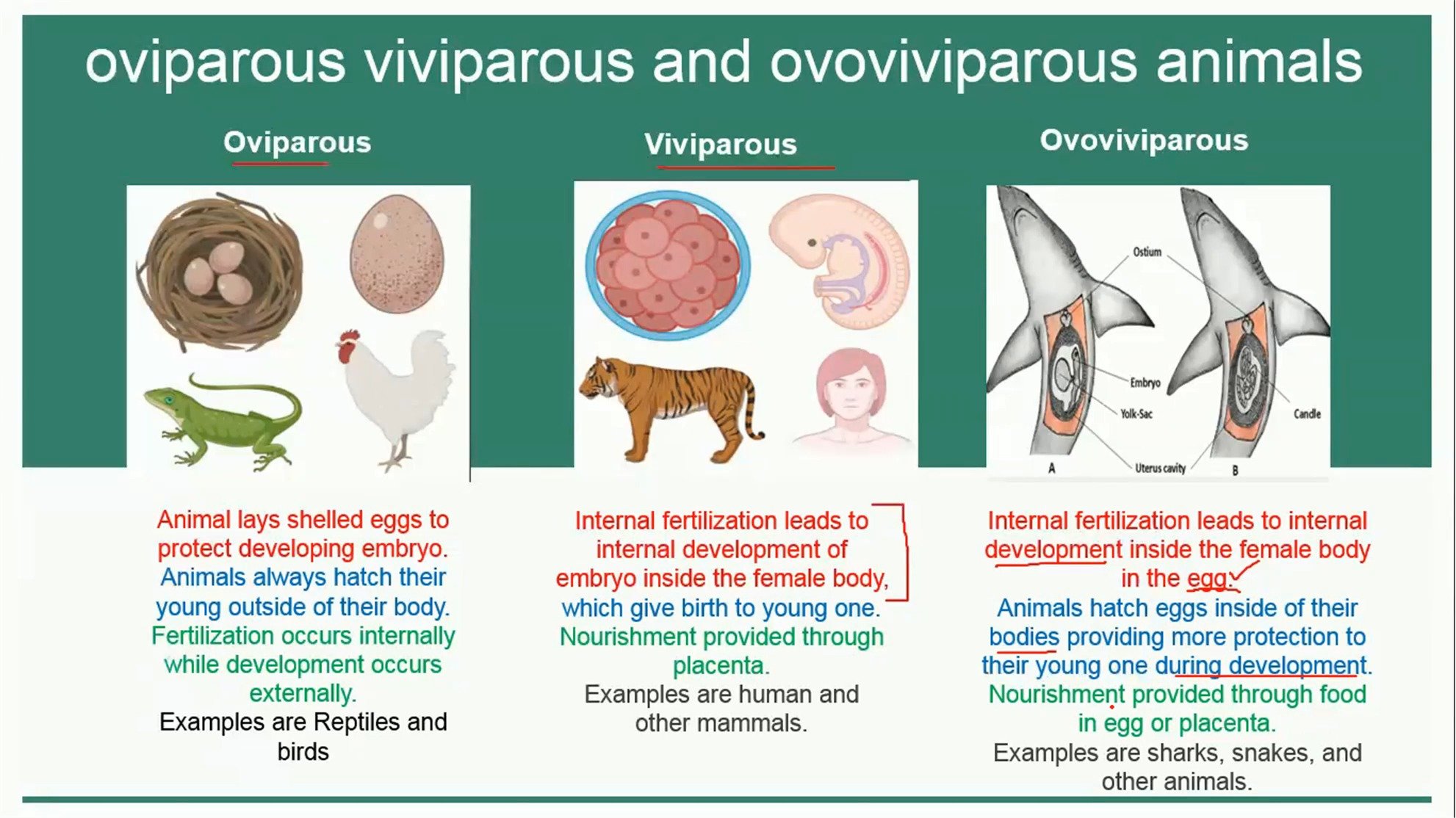 oviparous viviparous and ovoviviparous animals

Oviparous

Animal lays shelled eggs to protect developing embryo. Animals always hatch their young outside of their body. Fertilization occurs internally while development occurs externally. Examples are Reptiles and birds

Viviparous

Internal fertilization leads to internal development of embryo inside the female body, which give birth to young one. Nourishment provided through placenta. Examples are human and other mammals.

Ovoviviparous

Ostium
Embryo
Yolk-Sac
Candle
Uterus cavity
A
B

Internal fertilization leads to internal development inside the female body in the egg. Animals hatch eggs inside of their bodies providing more protection to their young one during development. Nourishment provided through food in egg or placenta. Examples are sharks, snakes, and other animals.